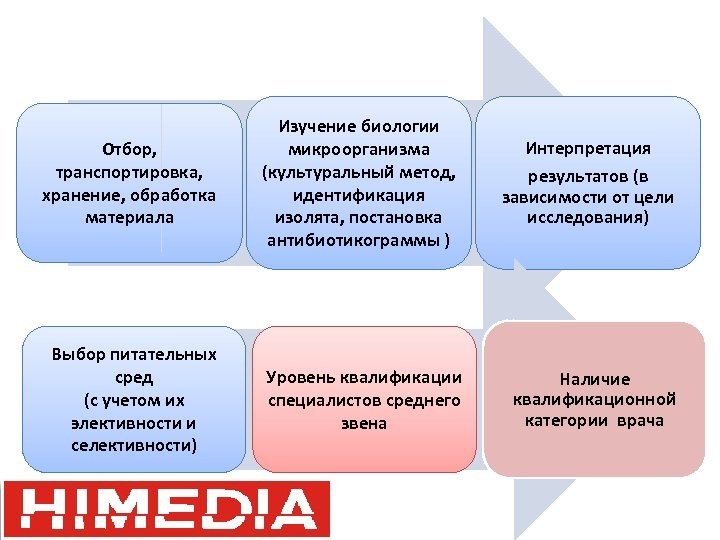 Отбор, транспортировка, хранение, обработка материала

Изучение биологии микроорганизма (культуральный метод, идентификация изолята, постановка антибиотикограммы )

Интерпретация результатов (в зависимости от цели исследования)

Выбор питательных сред (с учетом их элективности и селективности)

Уровень квалификации специалистов среднего звена

Наличие квалификационной категории врача

HIMEDIA